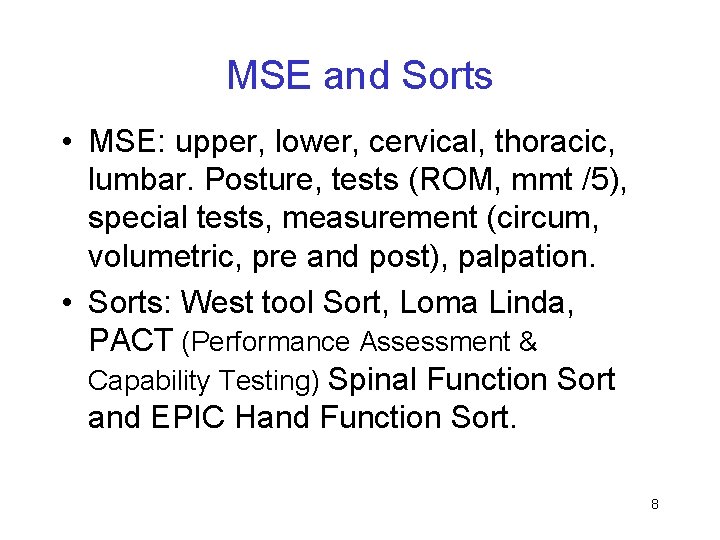 MSE and Sorts

• MSE: upper, lower, cervical, thoracic, lumbar. Posture, tests (ROM, mmt /5), special tests, measurement (circum, volumetric, pre and post), palpation.

• Sorts: West tool Sort, Loma Linda, PACT (Performance Assessment & Capability Testing) Spinal Function Sort and EPIC Hand Function Sort.

8